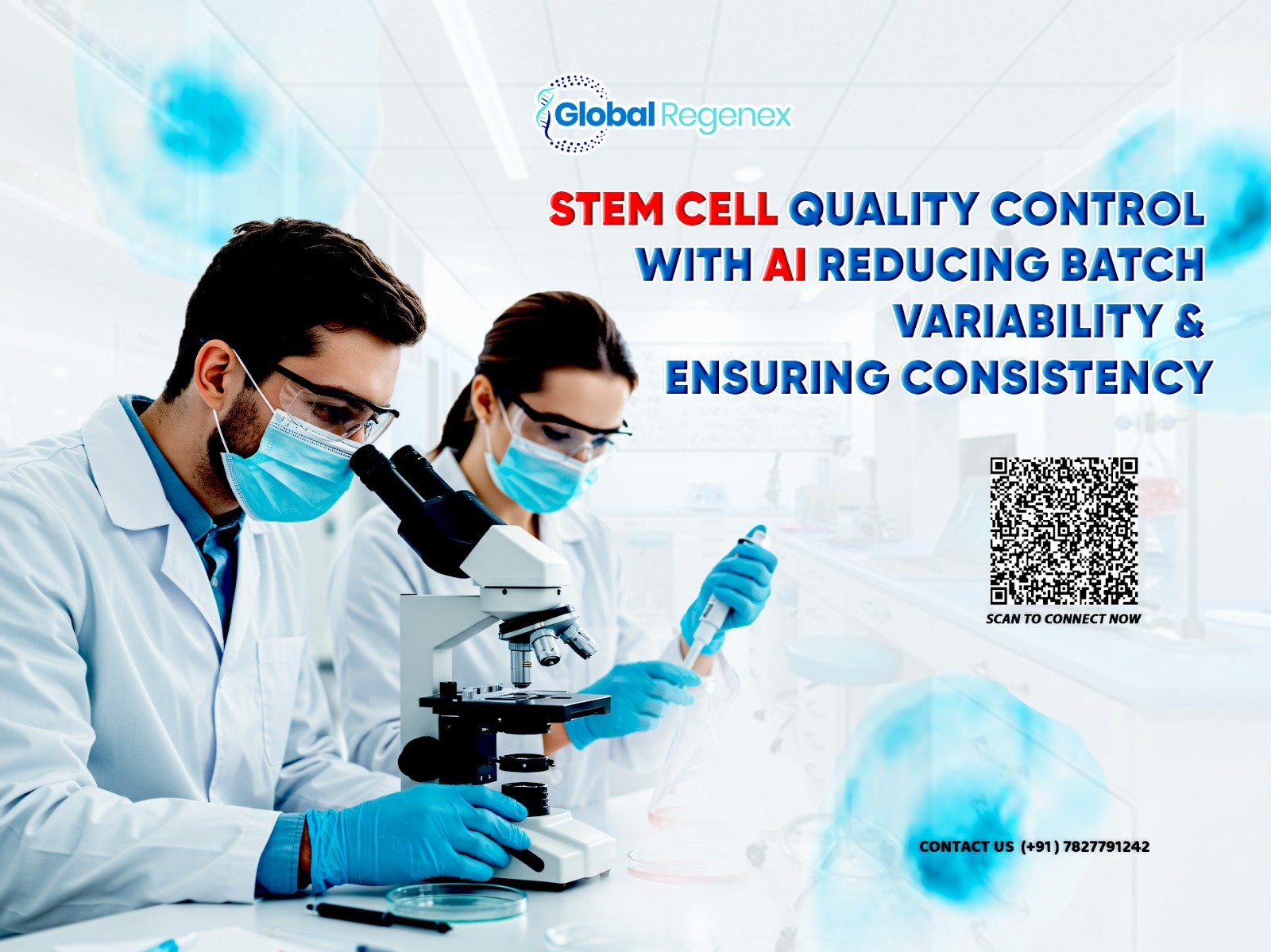 Global Regenex

STEM CELL QUALITY CONTROL WITH AI REDUCING BATCH VARIABILITY & ENSURING CONSISTENCY

SCAN TO CONNECT NOW

CONTACT US (+91) 7827791242